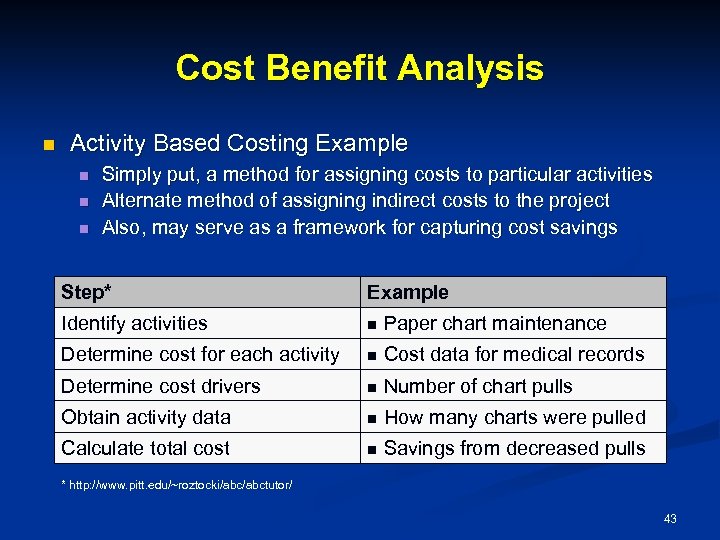 Cost Benefit Analysis

- Activity Based Costing Example
  - Simply put, a method for assigning costs to particular activities
  - Alternate method of assigning indirect costs to the project
  - Also, may serve as a framework for capturing cost savings

| Step* | Example |
|---|---|
| Identify activities | ▪ Paper chart maintenance |
| Determine cost for each activity | ▪ Cost data for medical records |
| Determine cost drivers | ▪ Number of chart pulls |
| Obtain activity data | ▪ How many charts were pulled |
| Calculate total cost | ▪ Savings from decreased pulls |

* http://www.pitt.edu/~roztocki/abc/abctutor/

43